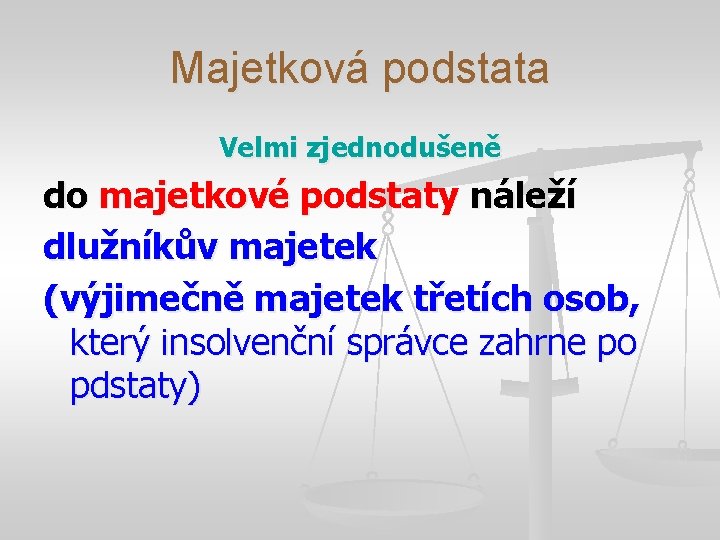 Majetková podstata

Velmi zjednodušeně

do majetkové podstaty náleží dlužníkův majetek (výjimečně majetek třetích osob, který insolvenční správce zahrne po pdstaty)